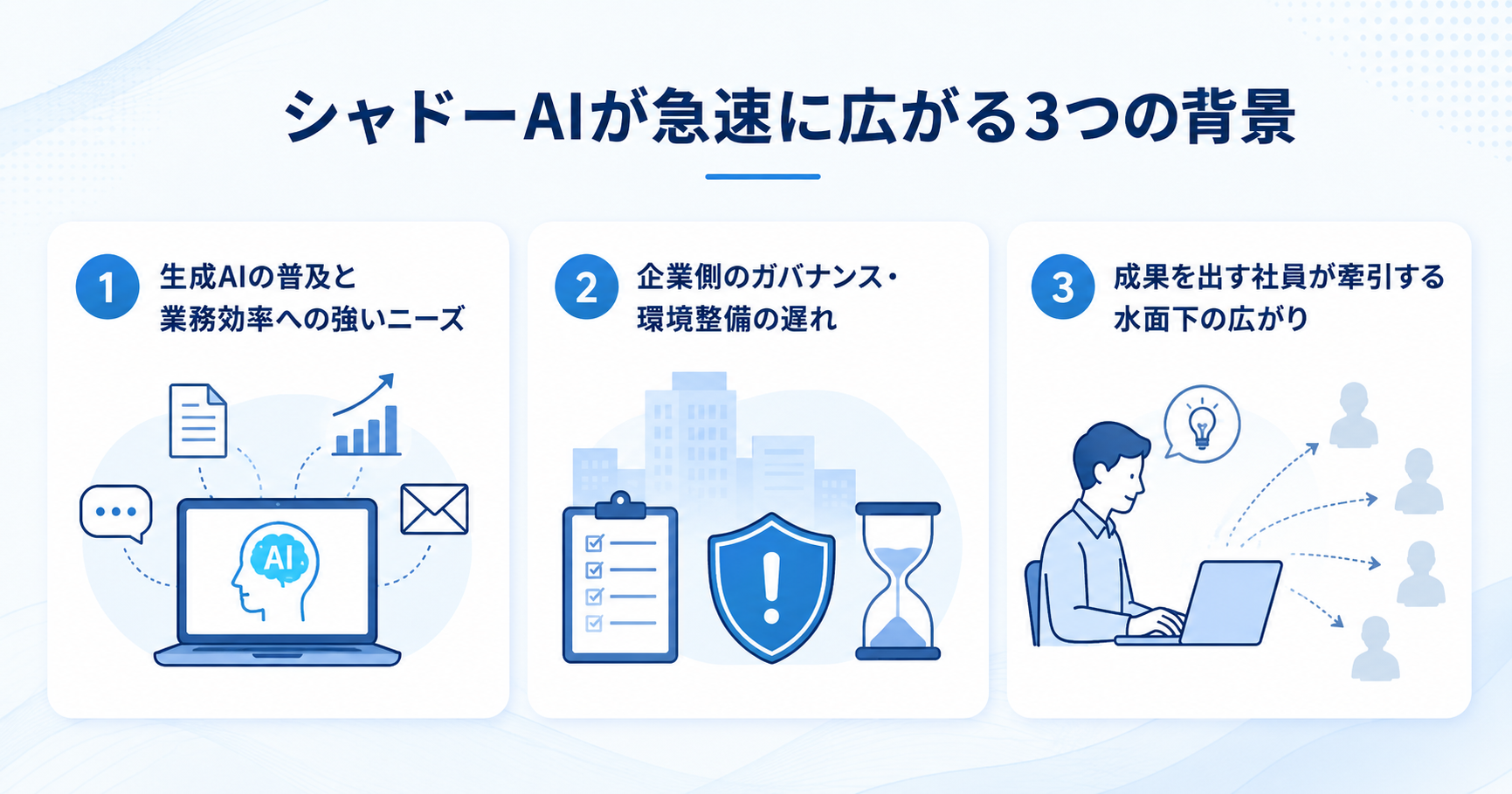 シャドーAIが急速に広がる3つの背景

1 生成AIの普及と業務効率への強いニーズ

AI

2 企業側のガバナンス・環境整備の遅れ

3 成果を出す社員が牽引する水面下の広がり